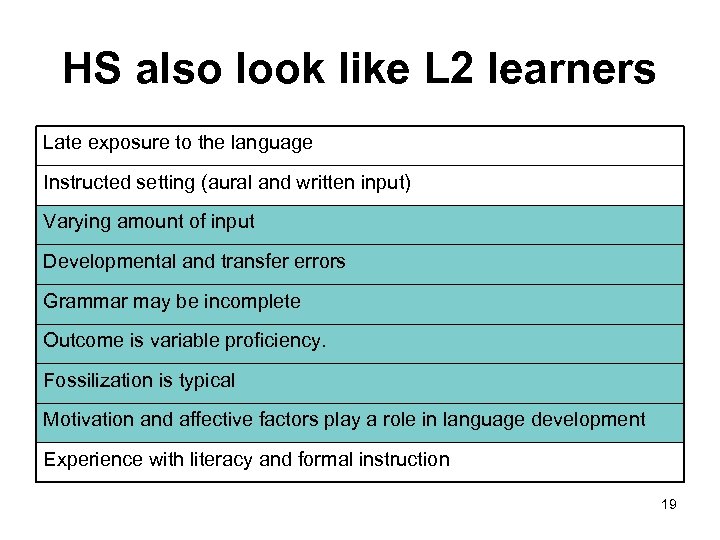 HS also look like L2 learners

| Late exposure to the language |
|---|
| Instructed setting (aural and written input) |
| Varying amount of input |
| Developmental and transfer errors |
| Grammar may be incomplete |
| Outcome is variable proficiency. |
| Fossilization is typical |
| Motivation and affective factors play a role in language development |
| Experience with literacy and formal instruction |

19